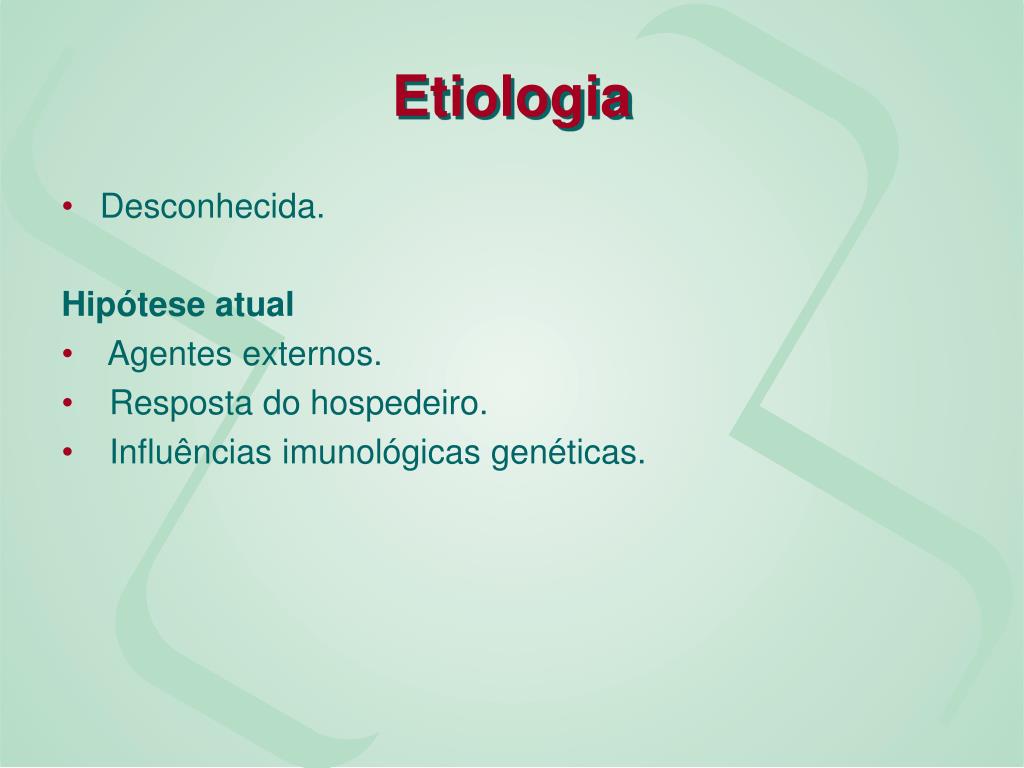 Etiologia

• Desconhecida.

Hipótese atual

• Agentes externos.
• Resposta do hospedeiro.
• Influências imunológicas genéticas.